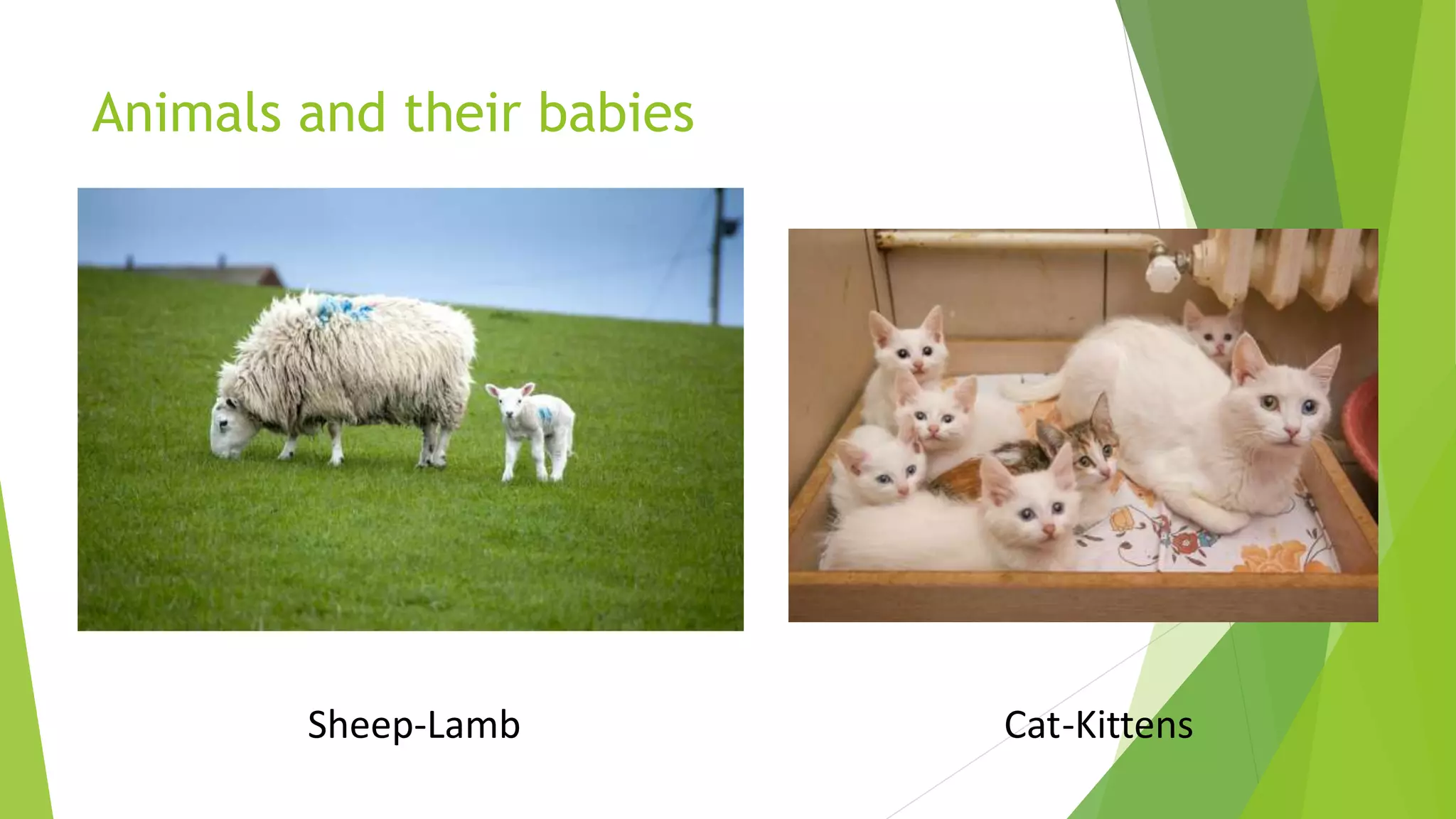 Animals and their babies

Sheep-Lamb

Cat-Kittens